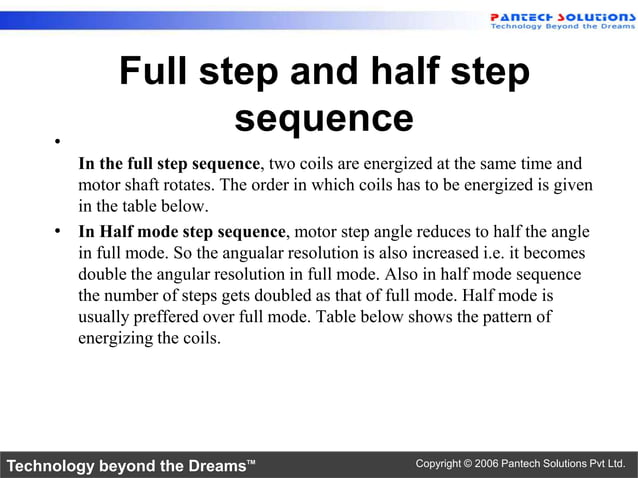 PANTECH SOLUTIONS
Technology Beyond the Dreams

Full step and half step sequence

•

In the full step sequence, two coils are energized at the same time and motor shaft rotates. The order in which coils has to be energized is given in the table below.

• In Half mode step sequence, motor step angle reduces to half the angle in full mode. So the angualar resolution is also increased i.e. it becomes double the angular resolution in full mode. Also in half mode sequence the number of steps gets doubled as that of full mode. Half mode is usually preffered over full mode. Table below shows the pattern of energizing the coils.

Technology beyond the Dreams™

Copyright © 2006 Pantech Solutions Pvt Ltd.